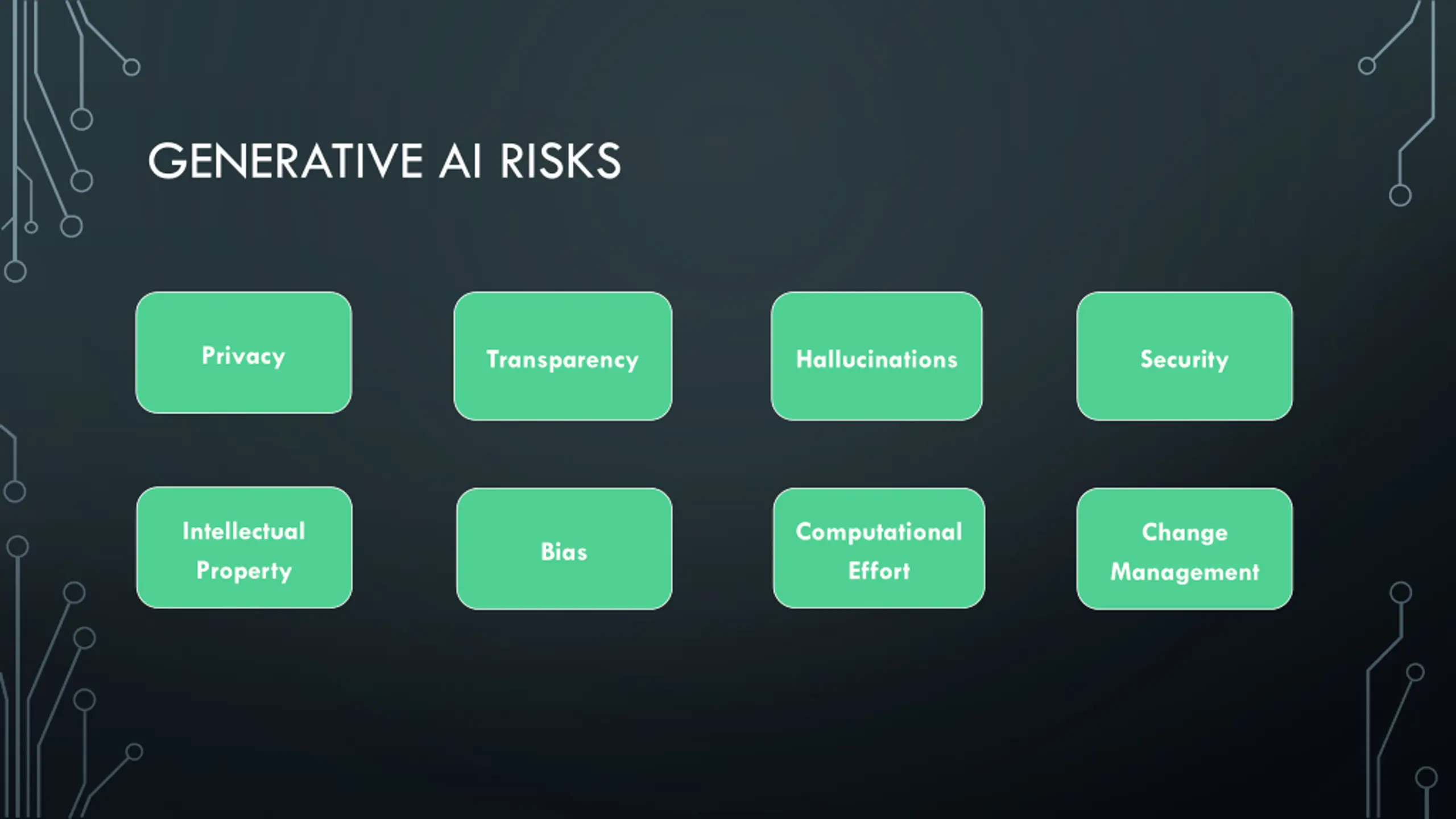 GENERATIVE AI RISKS

Privacy

Transparency

Hallucinations

Security

Intellectual Property

Bias

Computational Effort

Change Management